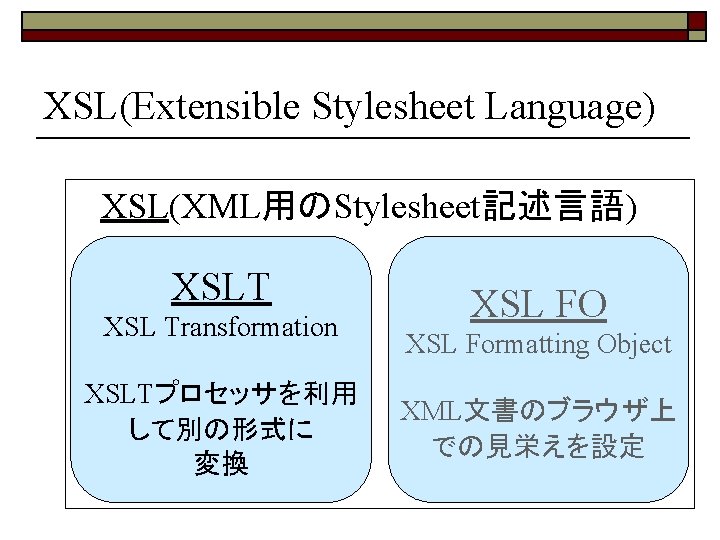 XSL(Extensible Stylesheet Language)

XSL(XML用のStylesheet記述言語)

XSLT
XSL Transformation

XSLTプロセッサを利用して別の形式に変換

XSL FO
XSL Formatting Object

XML文書のブラウザ上での見栄えを設定